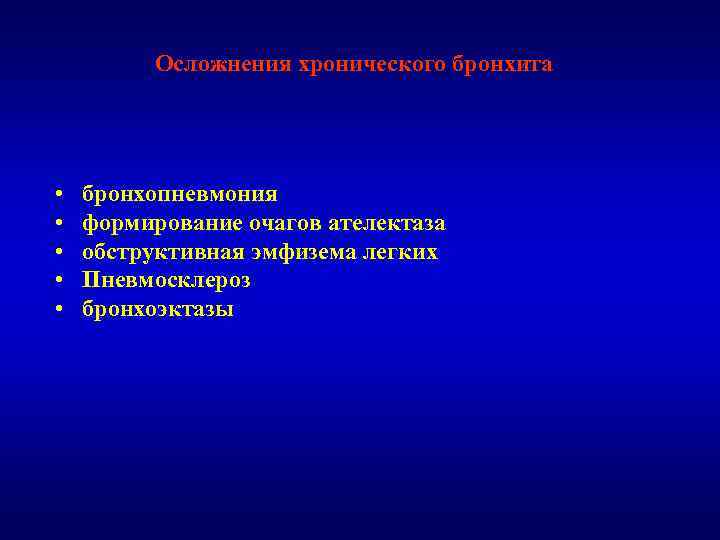 Осложнения хронического бронхита

• бронхопневмония
• формирование очагов ателектаза
• обструктивная эмфизема легких
• Пневмосклероз
• бронхоэктазы